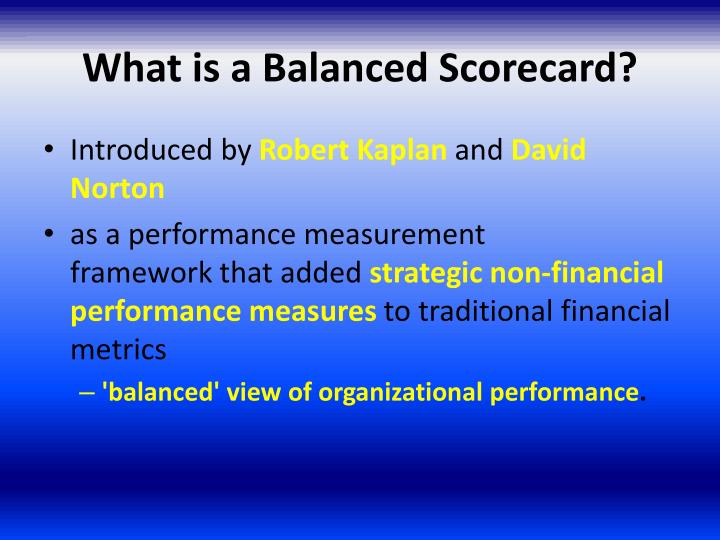 What is a Balanced Scorecard?

• Introduced by Robert Kaplan and David Norton

• as a performance measurement framework that added strategic non-financial performance measures to traditional financial metrics

– 'balanced' view of organizational performance.